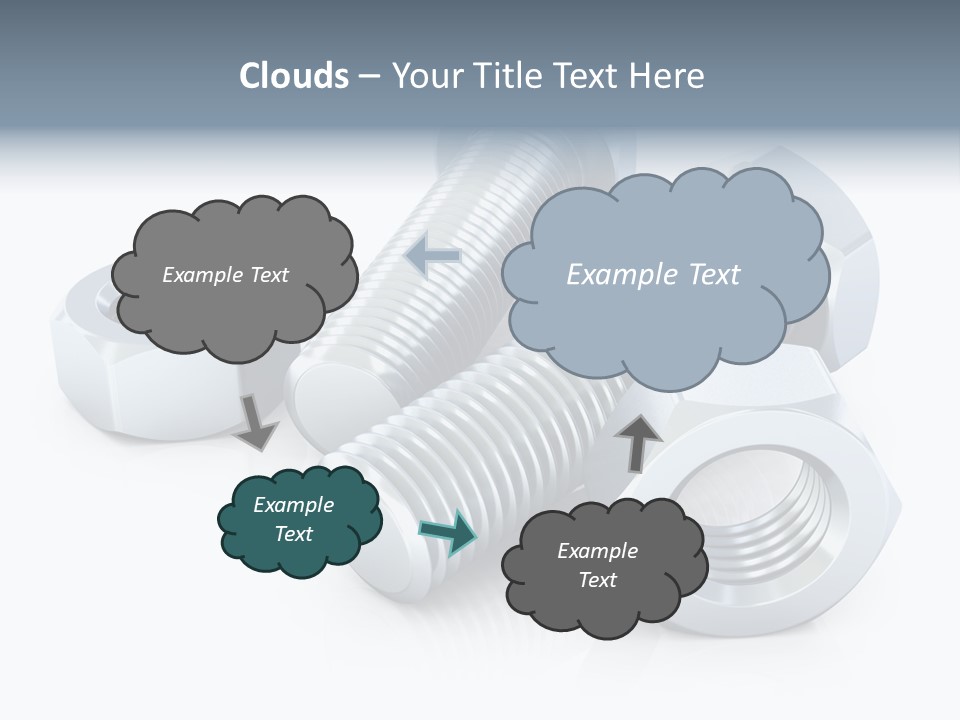 Clouds – Your Title Text Here

Example Text

Example Text

Example Text

Example Text